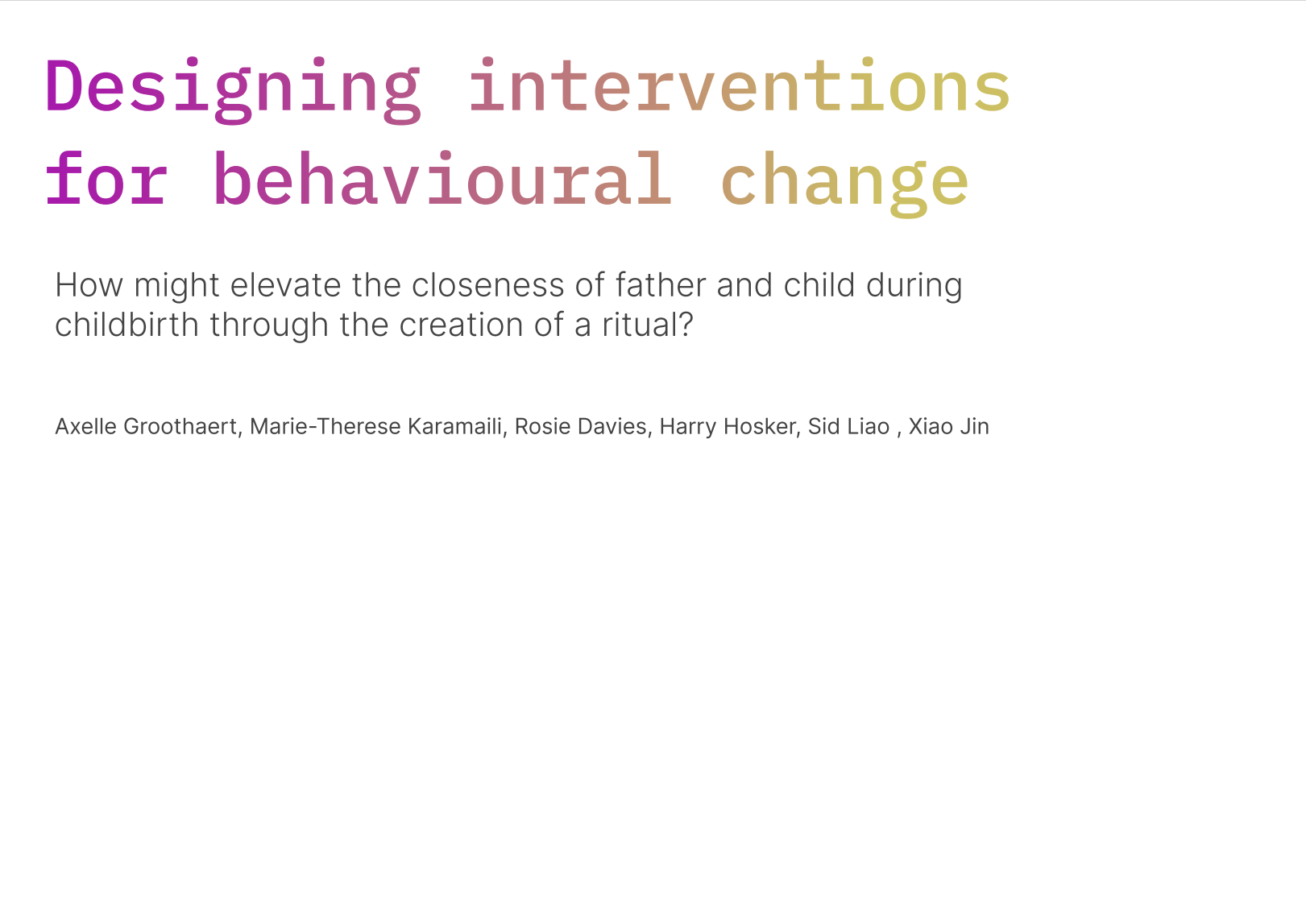 Designing interventions for behavioural change

How might elevate the closeness of father and child during childbirth through the creation of a ritual?

Axelle Groothaert, Marie-Therese Karamaili, Rosie Davies, Harry Hosker, Sid Liao , Xiao Jin